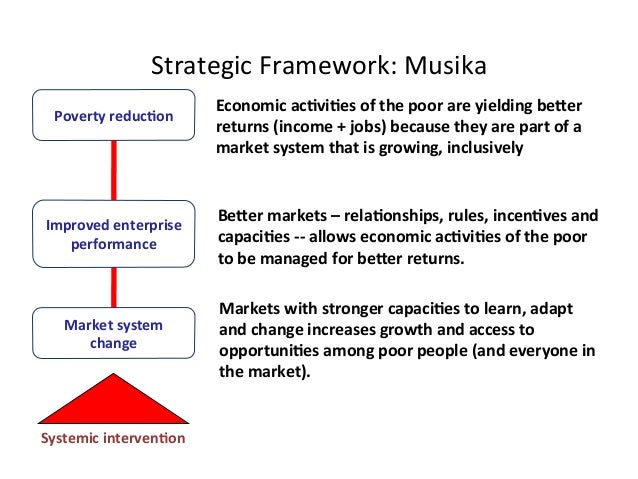 Strategic Framework: Musika

Poverty reduction

Economic activities of the poor are yielding better returns (income + jobs) because they are part of a market system that is growing, inclusively

Improved enterprise performance

Better markets – relationships, rules, incentives and capacities -- allows economic activities of the poor to be managed for better returns.

Market system change

Markets with stronger capacities to learn, adapt and change increases growth and access to opportunities among poor people (and everyone in the market).

Systemic intervention